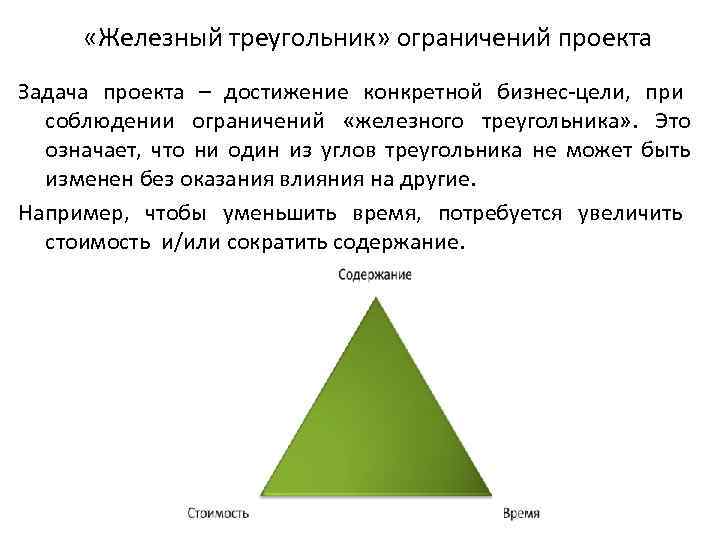 «Железный треугольник» ограничений проекта

Задача проекта – достижение конкретной бизнес-цели, при соблюдении ограничений «железного треугольника». Это означает, что ни один из углов треугольника не может быть изменен без оказания влияния на другие.

Например, чтобы уменьшить время, потребуется увеличить стоимость и/или сократить содержание.

Содержание

Стоимость

Время